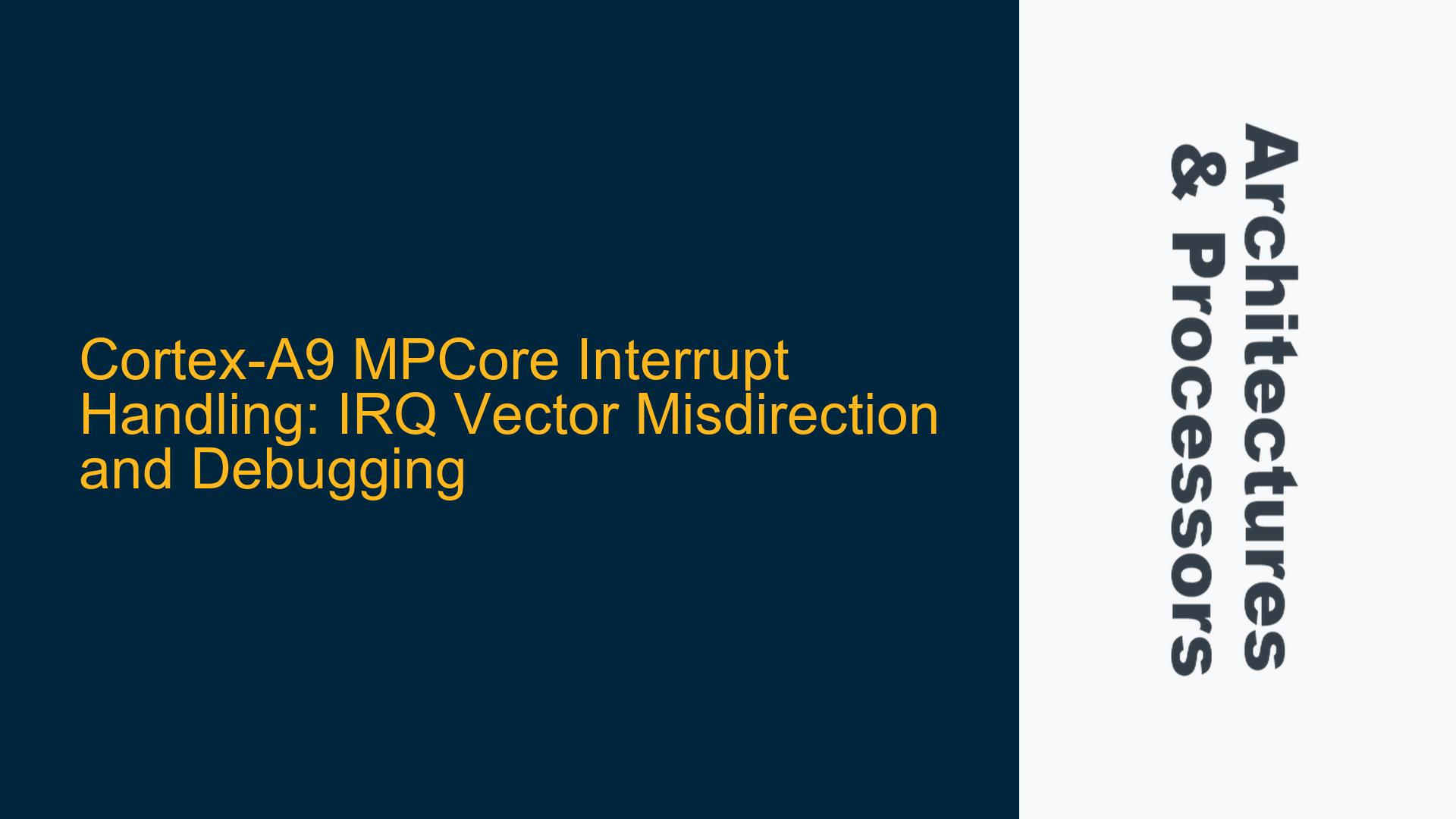 Cortex-A9 MPCore Interrupt Handling: IRQ Vector Misdirection and Debugging

Architectures & Processors